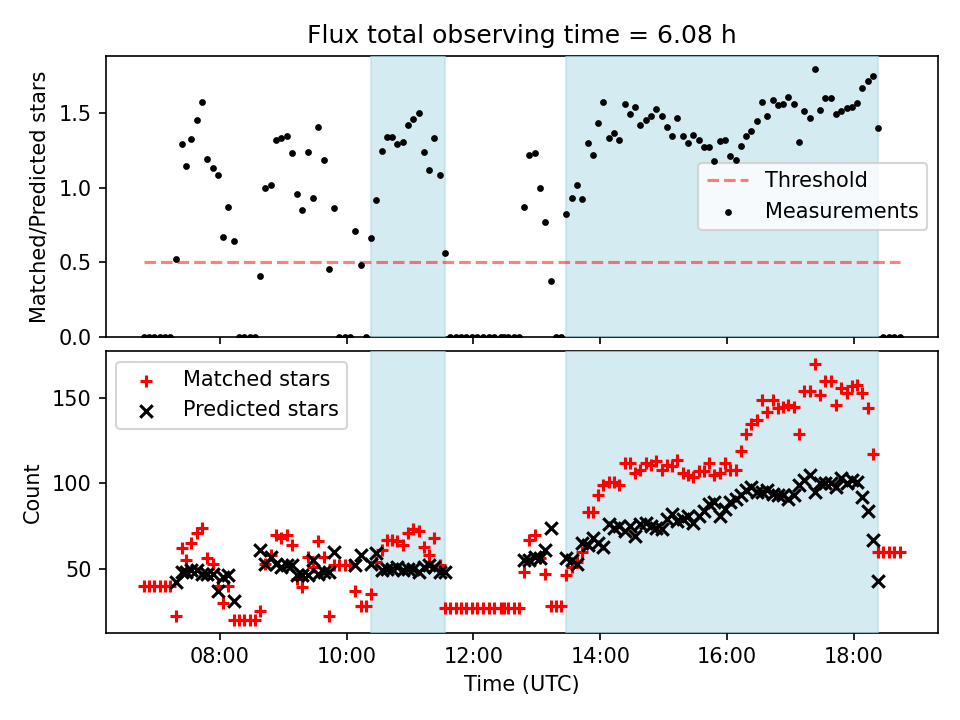 Flux total observing time = 6.08 h

Matched/Predicted stars

1.5
1.0
0.5
0.0

Threshold
Measurements

Matched stars
Predicted stars

Count

150
100
50

08:00
10:00
12:00
14:00
16:00
18:00

Time (UTC)